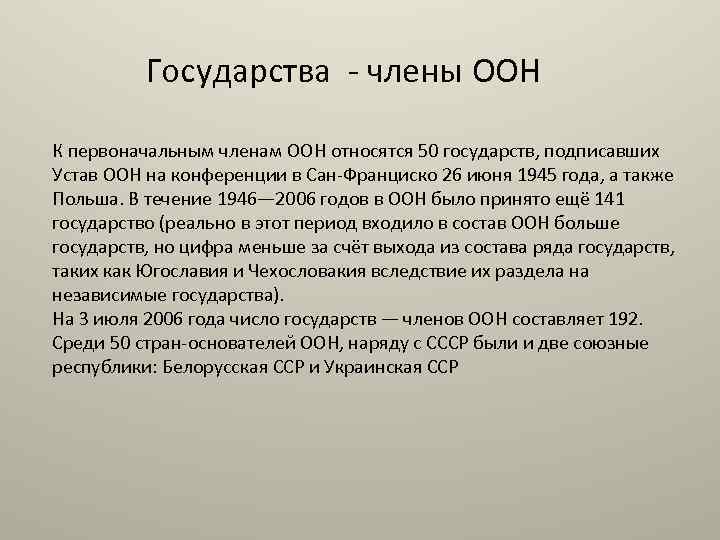 Государства - члены ООН

К первоначальным членам ООН относятся 50 государств, подписавших Устав ООН на конференции в Сан-Франциско 26 июня 1945 года, а также Польша. В течение 1946—2006 годов в ООН было принято ещё 141 государство (реально в этот период входило в состав ООН больше государств, но цифра меньше за счёт выхода из состава ряда государств, таких как Югославия и Чехословакия вследствие их раздела на независимые государства).
На 3 июля 2006 года число государств — членов ООН составляет 192.
Среди 50 стран-основателей ООН, наряду с СССР были и две союзные республики: Белорусская ССР и Украинская ССР